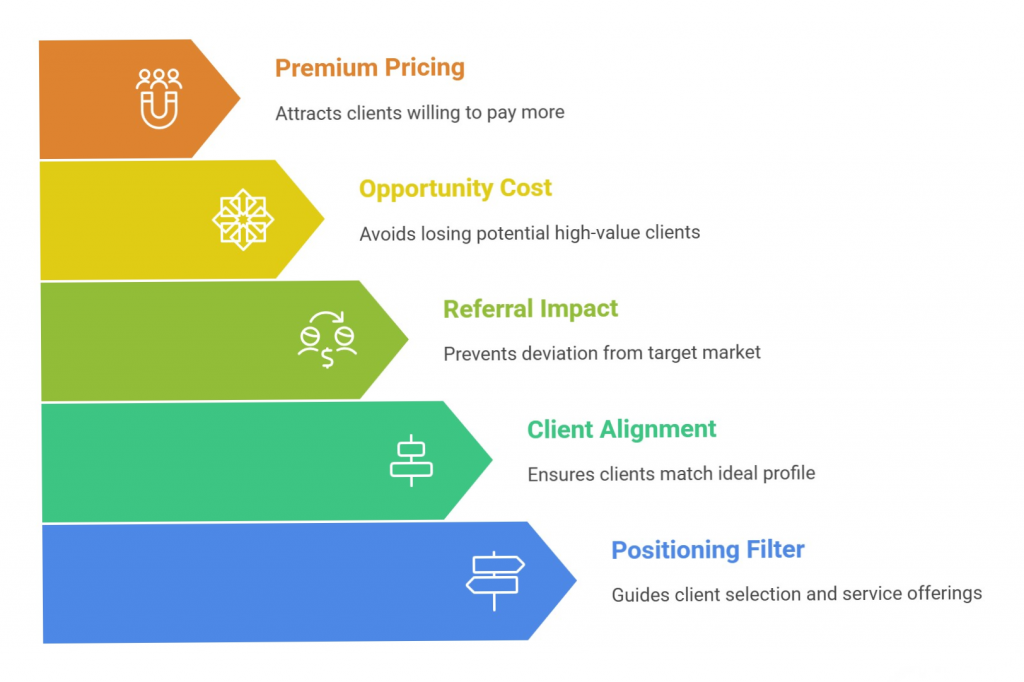 Premium Pricing

Attracts clients willing to pay more

Opportunity Cost

Avoids losing potential high-value clients

Referral Impact

Prevents deviation from target market

Client Alignment

Ensures clients match ideal profile

Positioning Filter

Guides client selection and service offerings